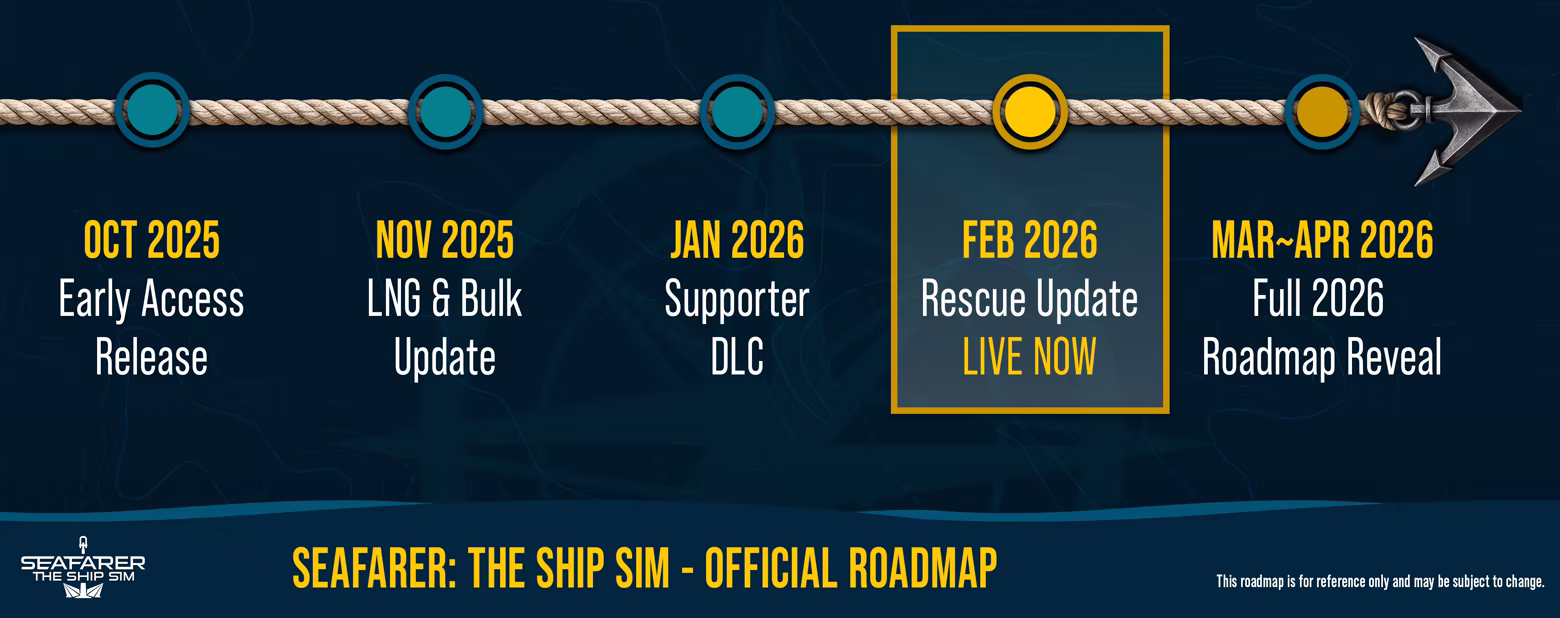 OCT 2025
Early Access Release

NOV 2025
LNG & Bulk Update

JAN 2026
Supporter DLC

FEB 2026
Rescue Update
LIVE NOW

MAR~APR 2026
Full 2026 Roadmap Reveal

SEAFARER THE SHIP SIM

SEAFARER: THE SHIP SIM - OFFICIAL ROADMAP

This roadmap is for reference only and may be subject to change.